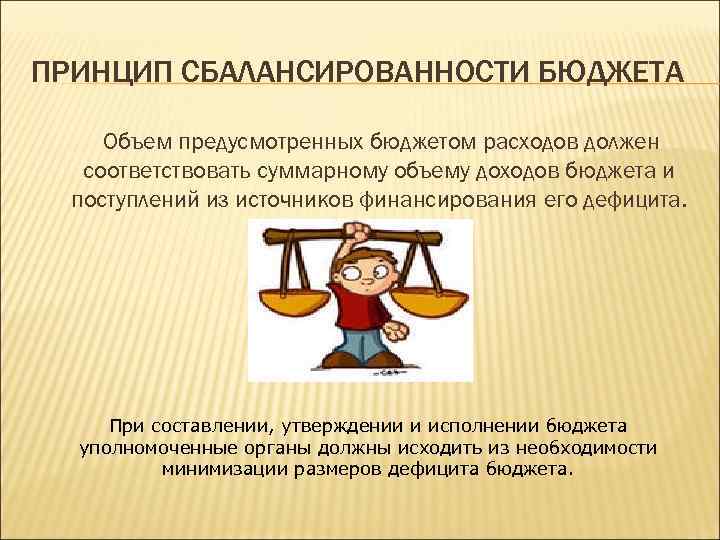 ПРИНЦИП СБАЛАНСИРОВАННОСТИ БЮДЖЕТА

Объем предусмотренных бюджетом расходов должен соответствовать суммарному объему доходов бюджета и поступлений из источников финансирования его дефицита.

При составлении, утверждении и исполнении бюджета уполномоченные органы должны исходить из необходимости минимизации размеров дефицита бюджета.